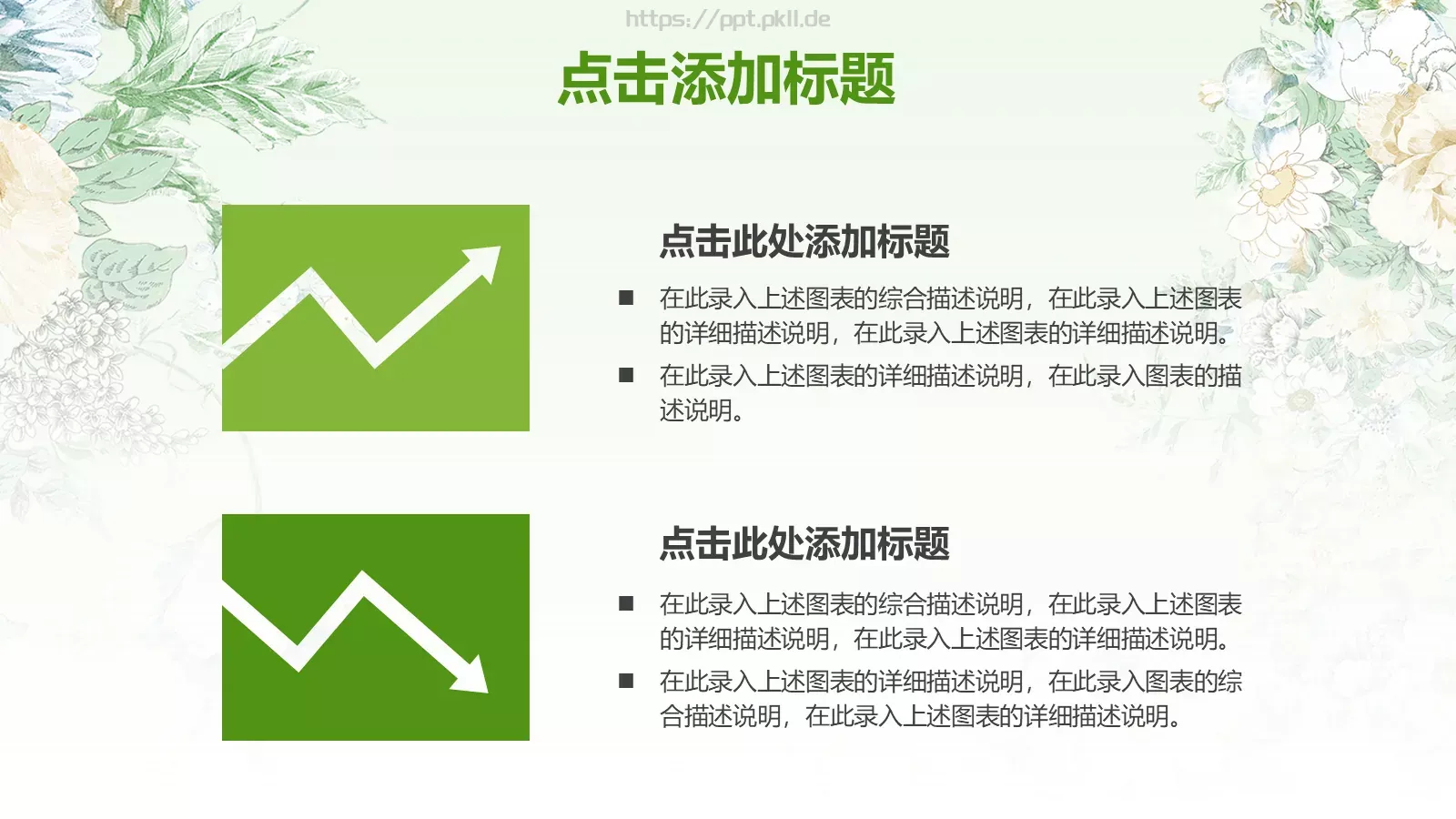 https://ppt.pkll.de

点击添加标题

点击此处添加标题

■ 在此录入上述图表的综合描述说明，在此录入上述图表的详细描述说明，在此录入上述图表的详细描述说明。

■ 在此录入上述图表的详细描述说明，在此录入图表的描述说明。

点击此处添加标题

■ 在此录入上述图表的综合描述说明，在此录入上述图表的详细描述说明，在此录入上述图表的详细描述说明。

■ 在此录入上述图表的详细描述说明，在此录入图表的综合描述说明，在此录入上述图表的详细描述说明。